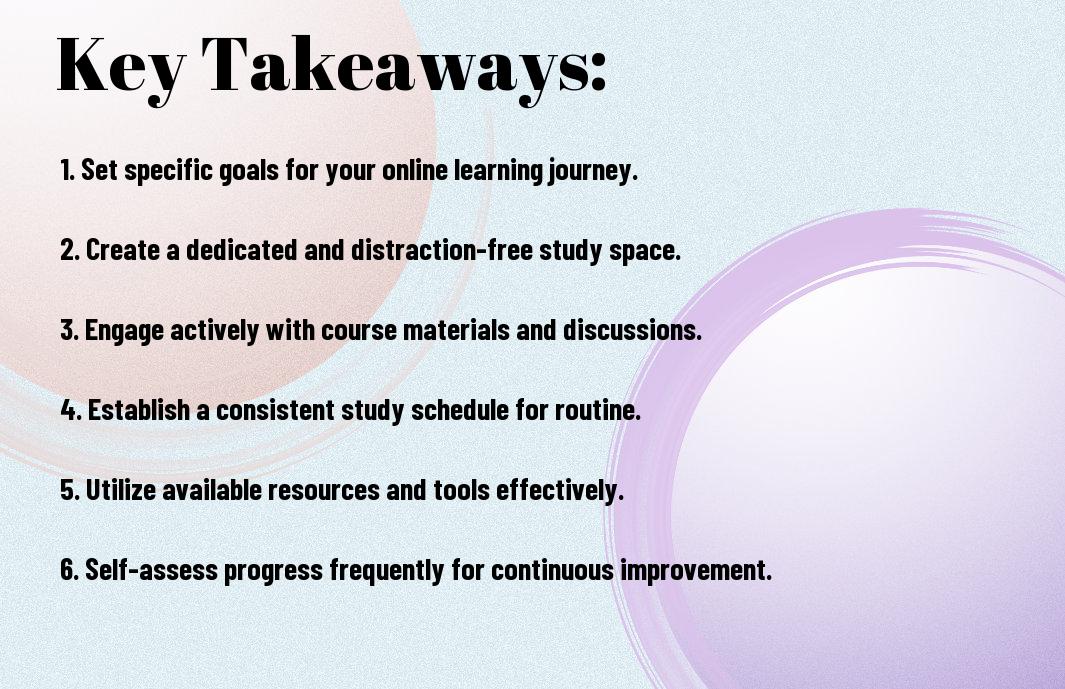 Key Takeaways:

1. Set specific goals for your online learning journey.

2. Create a dedicated and distraction-free study space.

3. Engage actively with course materials and discussions.

4. Establish a consistent study schedule for routine.

5. Utilize available resources and tools effectively.

6. Self-assess progress frequently for continuous improvement.